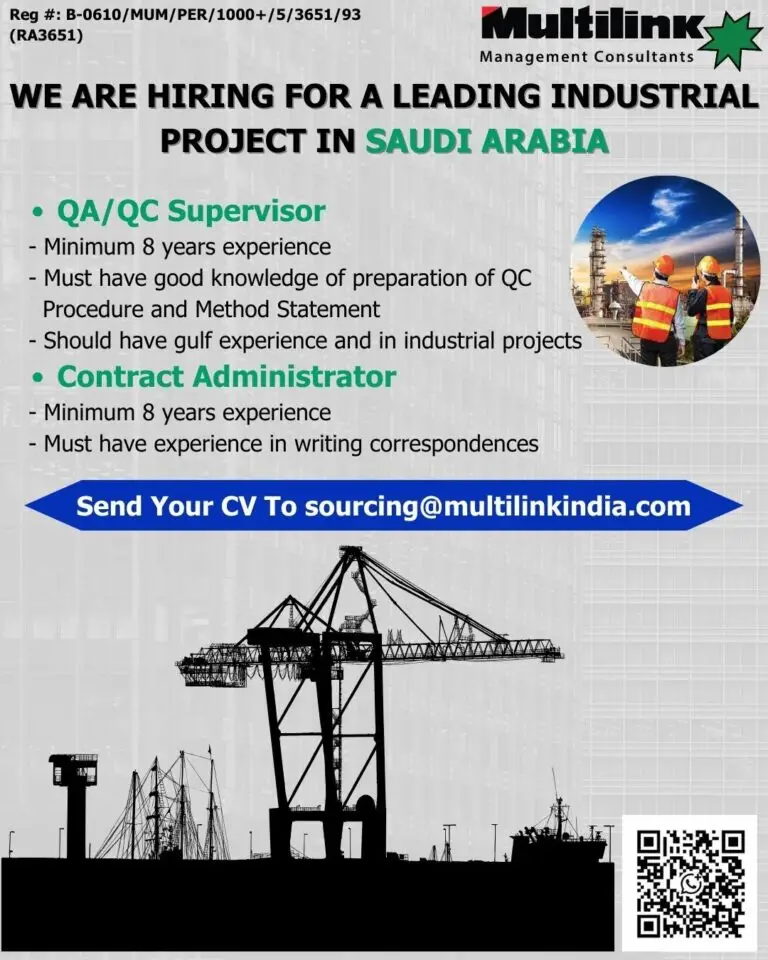 Reg #: B-0610/MUM/PER/1000+/5/3651/93
(RA3651)

Multilink
Management Consultants

WE ARE HIRING FOR A LEADING INDUSTRIAL PROJECT IN SAUDI ARABIA

• QA/QC Supervisor
- Minimum 8 years experience
- Must have good knowledge of preparation of QC Procedure and Method Statement
- Should have gulf experience and in industrial projects

• Contract Administrator
- Minimum 8 years experience
- Must have experience in writing correspondences

Send Your CV To sourcing@multilinkindia.com